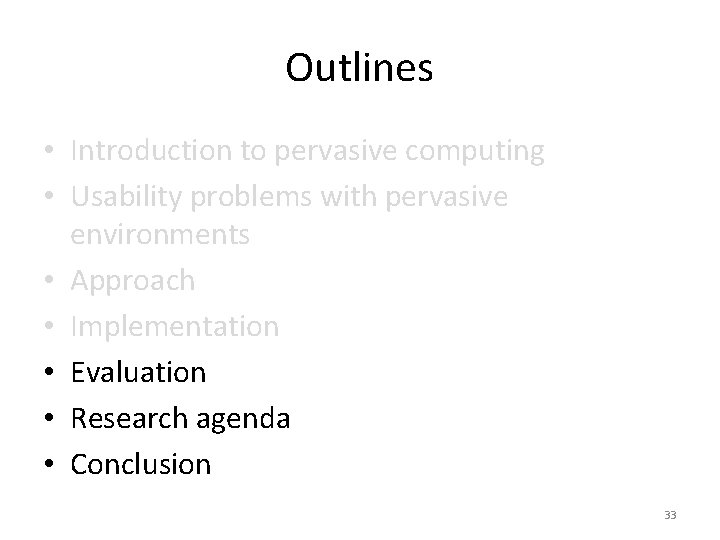 Outlines

• Introduction to pervasive computing
• Usability problems with pervasive environments
• Approach
• Implementation
• Evaluation
• Research agenda
• Conclusion

33